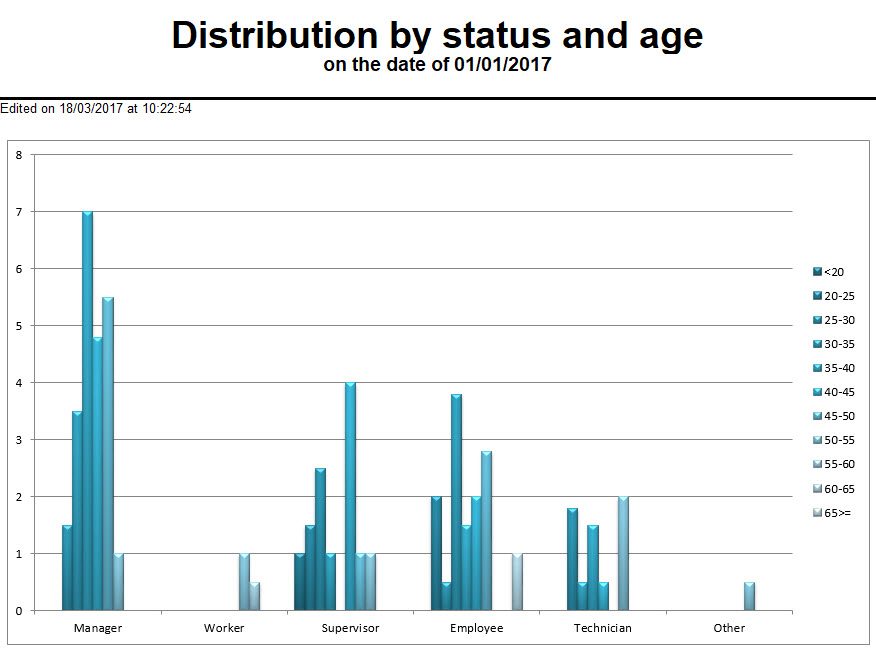 Distribution by status and age
on the date of 01/01/2017

Edited on 18/03/2017 at 10:22:54

8
7
6
5
4
3
2
1
0

Manager
Worker
Supervisor
Employee
Technician
Other

<20
20-25
25-30
30-35
35-40
40-45
45-50
50-55
55-60
60-65
65>=